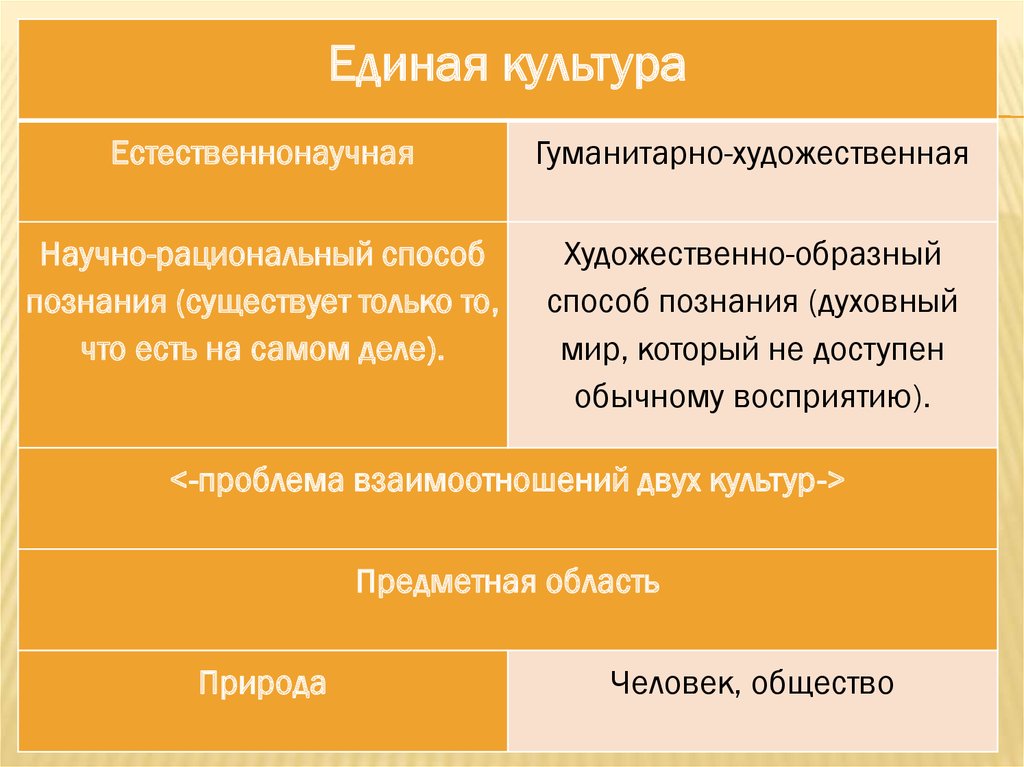 | Единая культура | |
|---|---|
| Естественнонаучная | Гуманитарно-художественная |
| Научно-рациональный способ познания (существует только то, что есть на самом деле). | Художественно-образный способ познания (духовный мир, который не доступен обычному восприятию). |
| <-проблема взаимоотношений двух культур-> | |
| Предметная область | |
| Природа | Человек, общество |